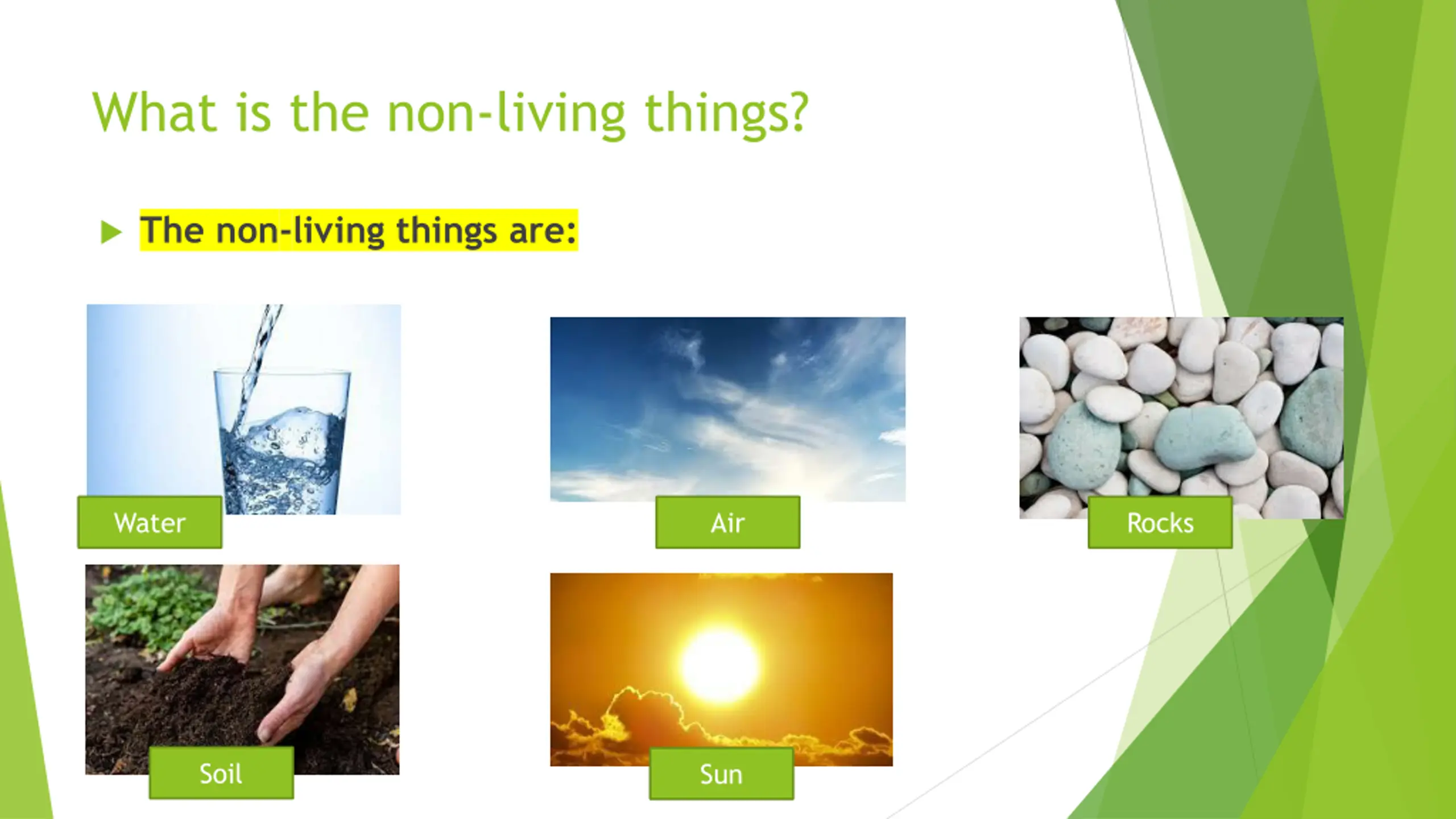 What is the non-living things?

The non-living things are:

Water

Air

Rocks

Soil

Sun